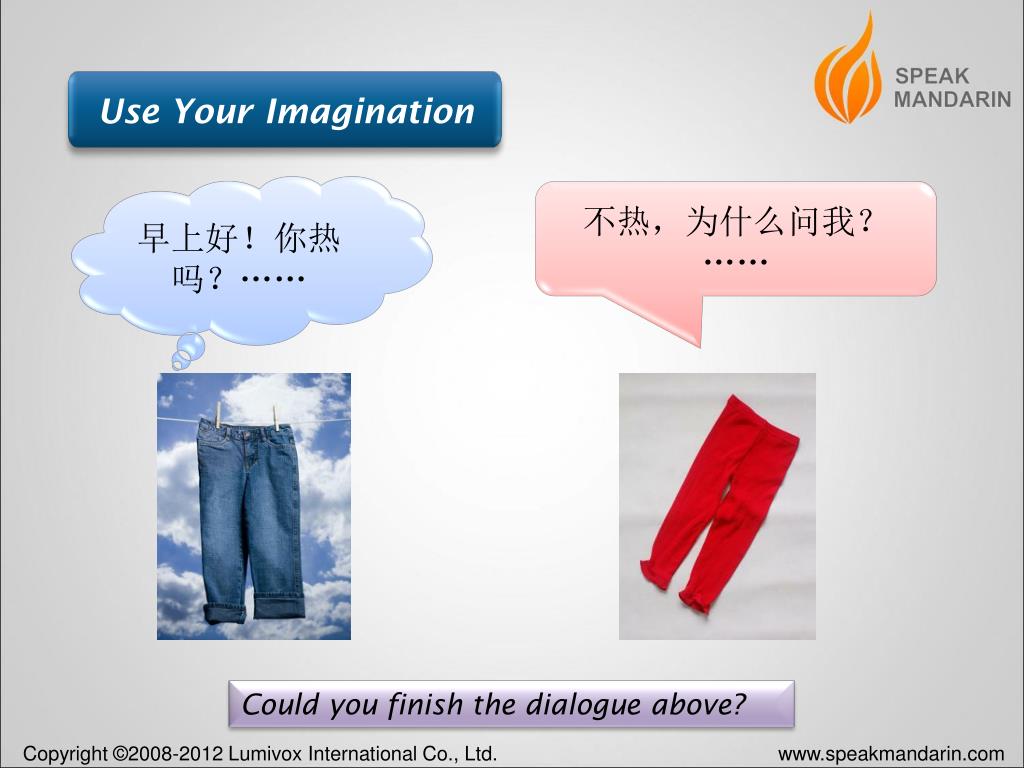 Use Your Imagination

SPEAK
MANDARIN

早上好！你热吗？……

不热，为什么问我？……

Could you finish the dialogue above?

Copyright ©2008-2012 Lumivox International Co., Ltd.

www.speakmandarin.com